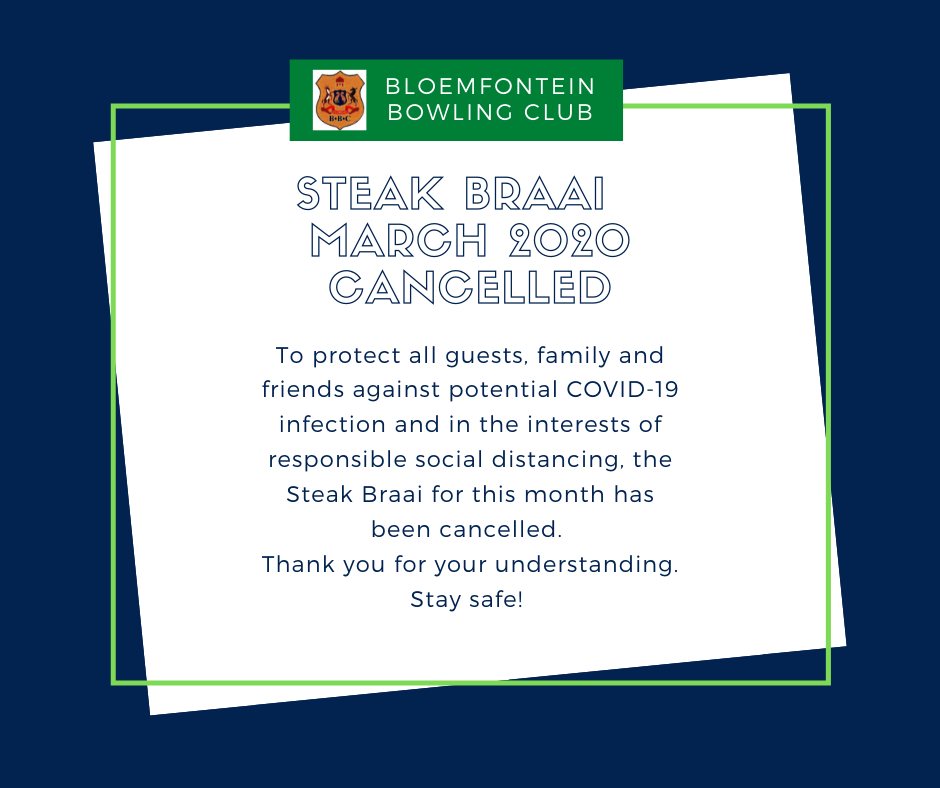 BBC

BLOEMFONTEIN BOWLING CLUB

STEAK BRAAI MARCH 2020 CANCELLED

To protect all guests, family and friends against potential COVID-19 infection and in the interests of responsible social distancing, the Steak Braai for this month has been cancelled.
Thank you for your understanding.
Stay safe!